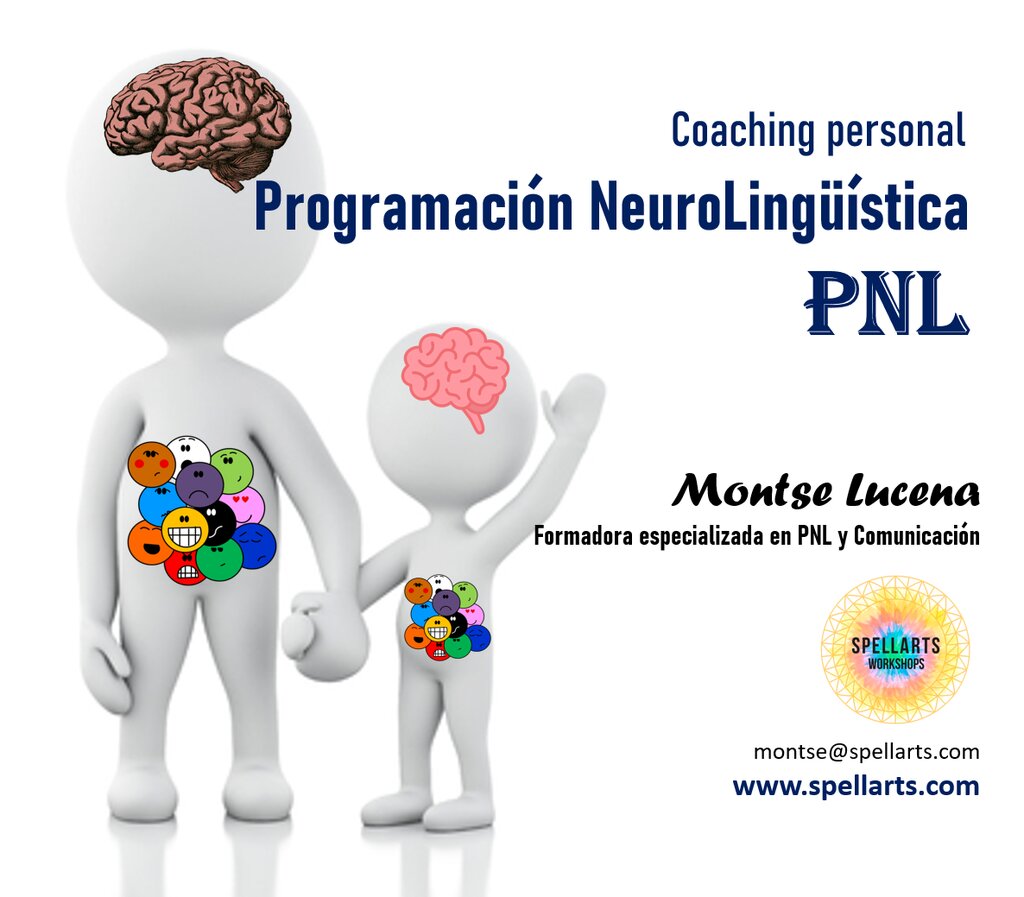 Coaching personal
Programación NeuroLingüística
PNL

Montse Lucena
Formadora especializada en PNL y Comunicación

SPELLARTS
WORKSHOPS

montse@spellarts.com
www.spellarts.com